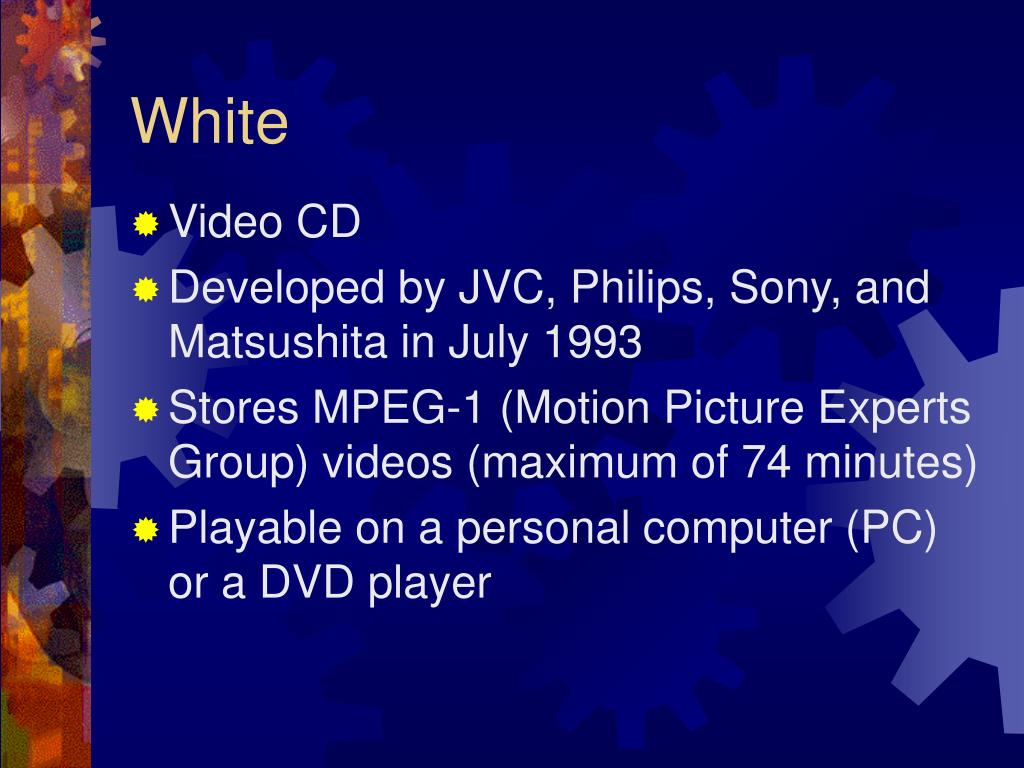 White

Video CD

Developed by JVC, Philips, Sony, and Matsushita in July 1993

Stores MPEG-1 (Motion Picture Experts Group) videos (maximum of 74 minutes)

Playable on a personal computer (PC) or a DVD player